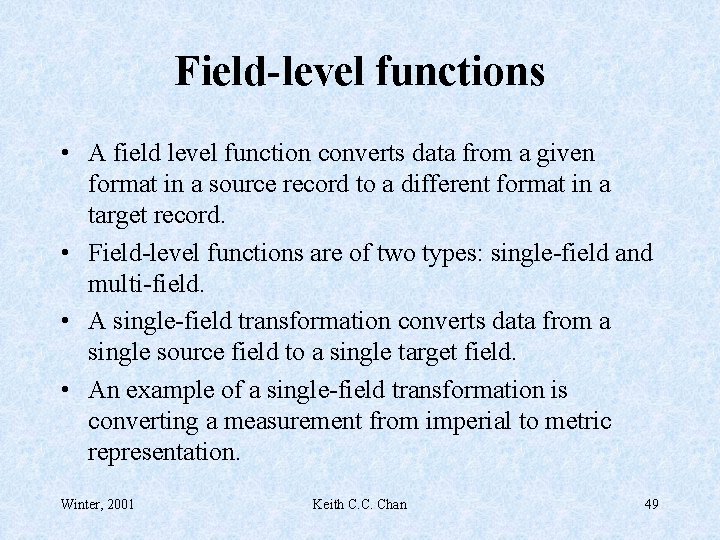 Field-level functions

• A field level function converts data from a given format in a source record to a different format in a target record.

• Field-level functions are of two types: single-field and multi-field.

• A single-field transformation converts data from a single source field to a single target field.

• An example of a single-field transformation is converting a measurement from imperial to metric representation.

Winter, 2001

Keith C.C. Chan

49